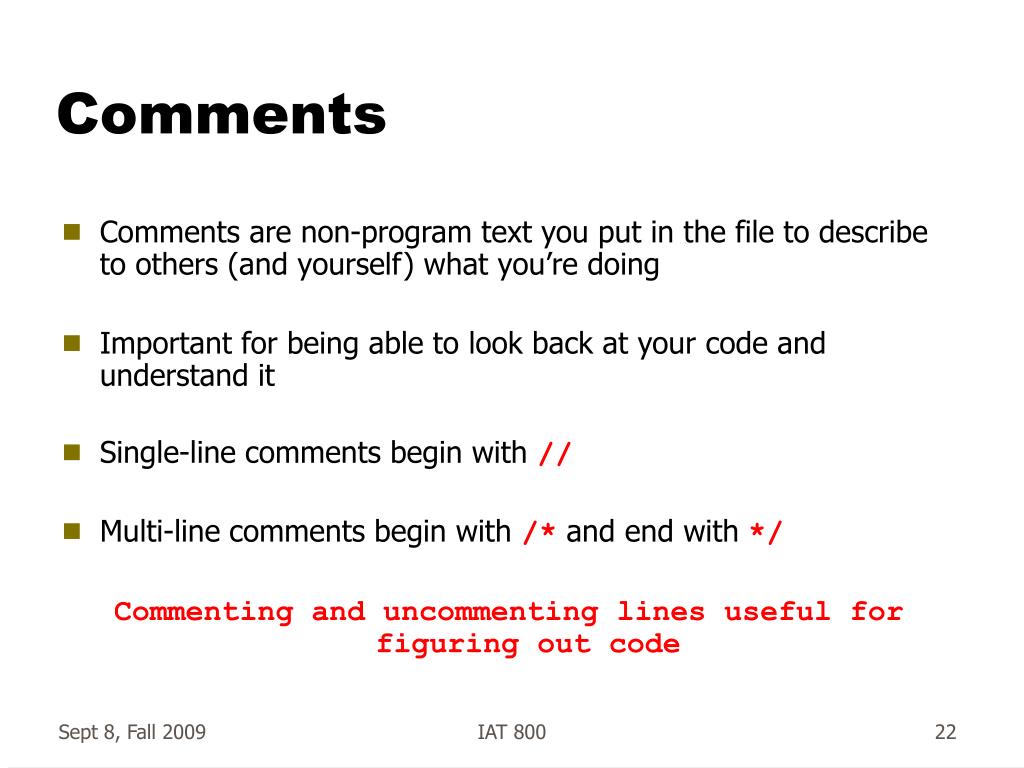 Comments

Comments are non-program text you put in the file to describe to others (and yourself) what you're doing

Important for being able to look back at your code and understand it

Single-line comments begin with //

Multi-line comments begin with /* and end with */

Commenting and uncommenting lines useful for figuring out code

Sept 8, Fall 2009
IAT 800
22